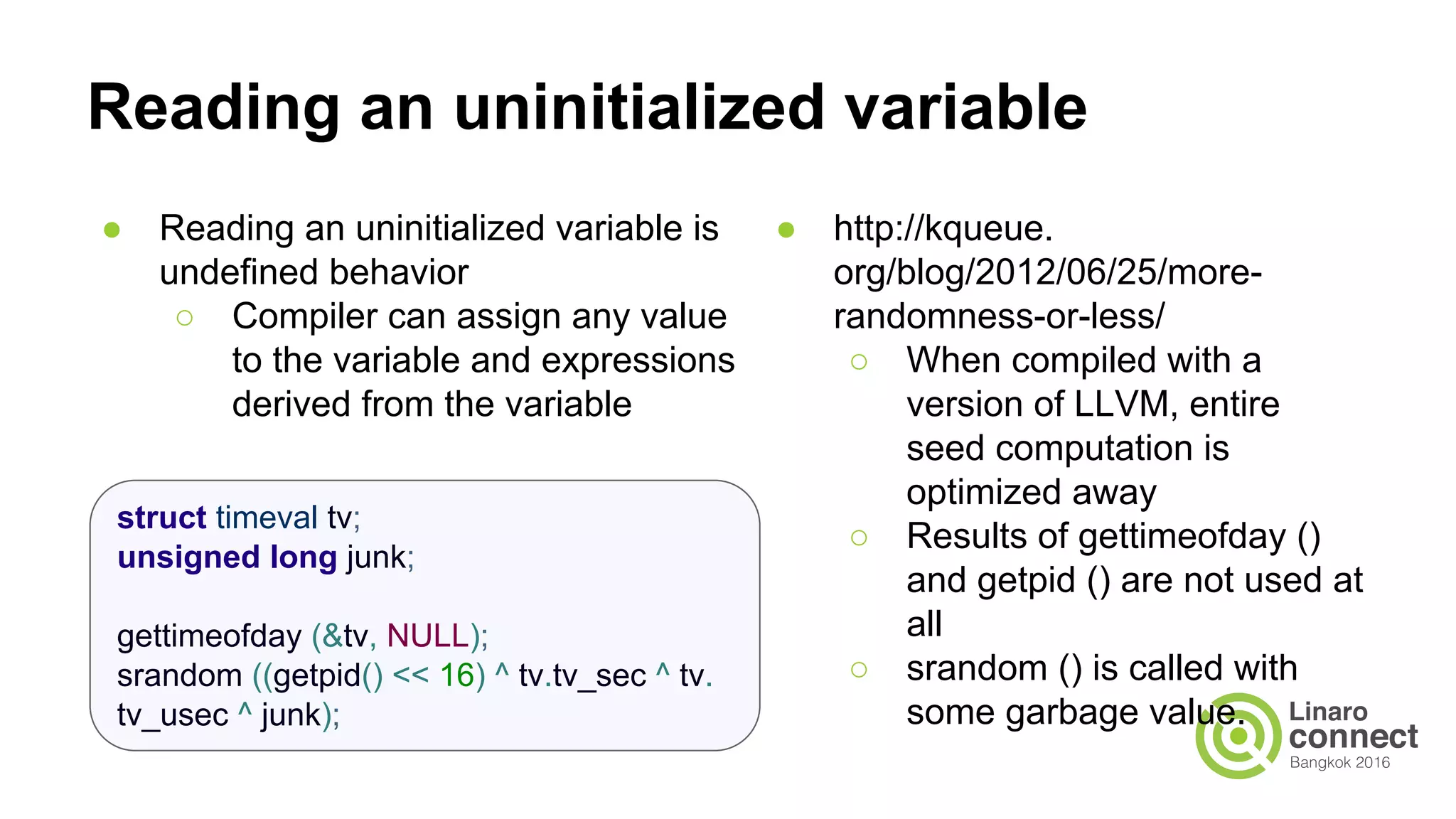 Reading an uninitialized variable

● Reading an uninitialized variable is undefined behavior
○ Compiler can assign any value to the variable and expressions derived from the variable

struct timeval tv;
unsigned long junk;

gettimeofday (&tv, NULL);
srandom ((getpid() << 16) ^ tv.tv_sec ^ tv.tv_usec ^ junk);

● http://kqueue.org/blog/2012/06/25/more-randomness-or-less/
○ When compiled with a version of LLVM, entire seed computation is optimized away
○ Results of gettimeofday () and getpid () are not used at all
○ srandom () is called with some garbage value.

Linaro connect Bangkok 2016